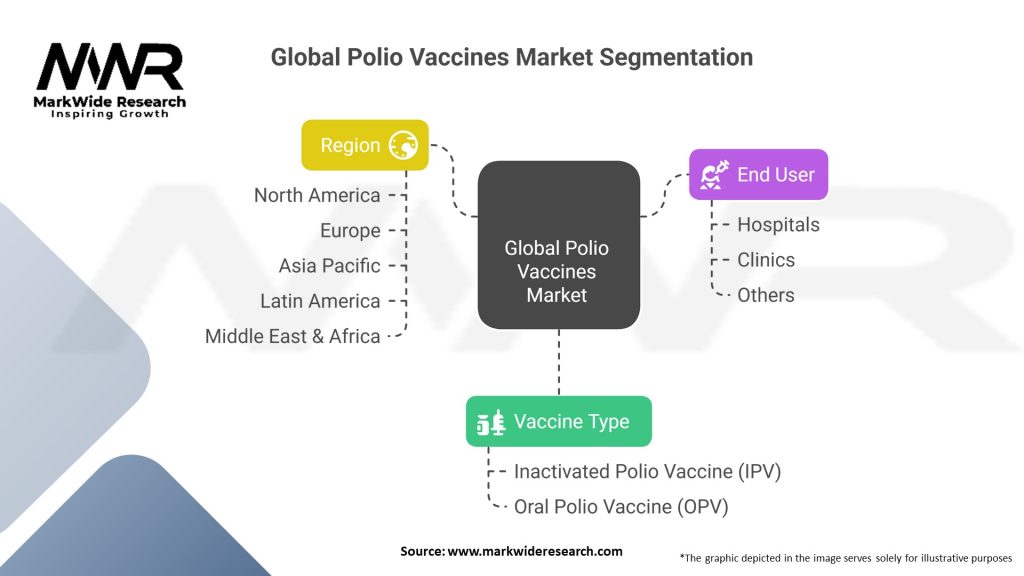 MWR
MarkWide Research
Inspiring Growth

Global Polio Vaccines Market Segmentation

Region
North America
Europe
Asia Pacific
Latin America
Middle East & Africa

Global Polio Vaccines Market

End User
Hospitals
Clinics
Others

Vaccine Type
Inactivated Polio Vaccine (IPV)
Oral Polio Vaccine (OPV)

Source: www.markwideresearch.com

*The graphic depicted in the image serves solely for illustrative purposes